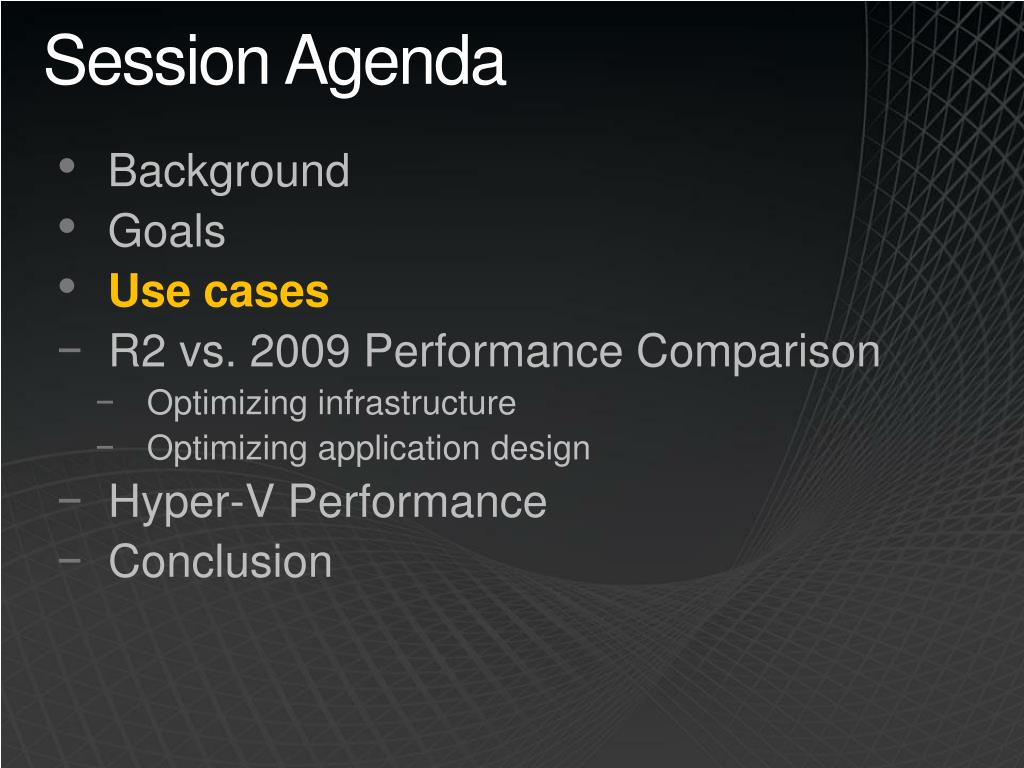 Session Agenda

• Background
• Goals
• Use cases
– R2 vs. 2009 Performance Comparison
  – Optimizing infrastructure
  – Optimizing application design
– Hyper-V Performance
– Conclusion